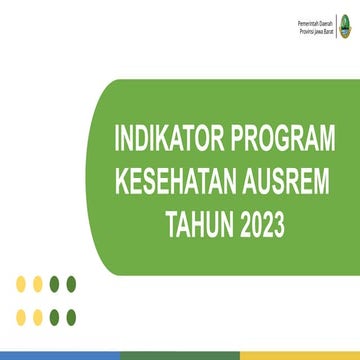 Pemerintah Daerah
Provinsi Jawa Barat

INDIKATOR PROGRAM KESEHATAN AUSREM TAHUN 2023